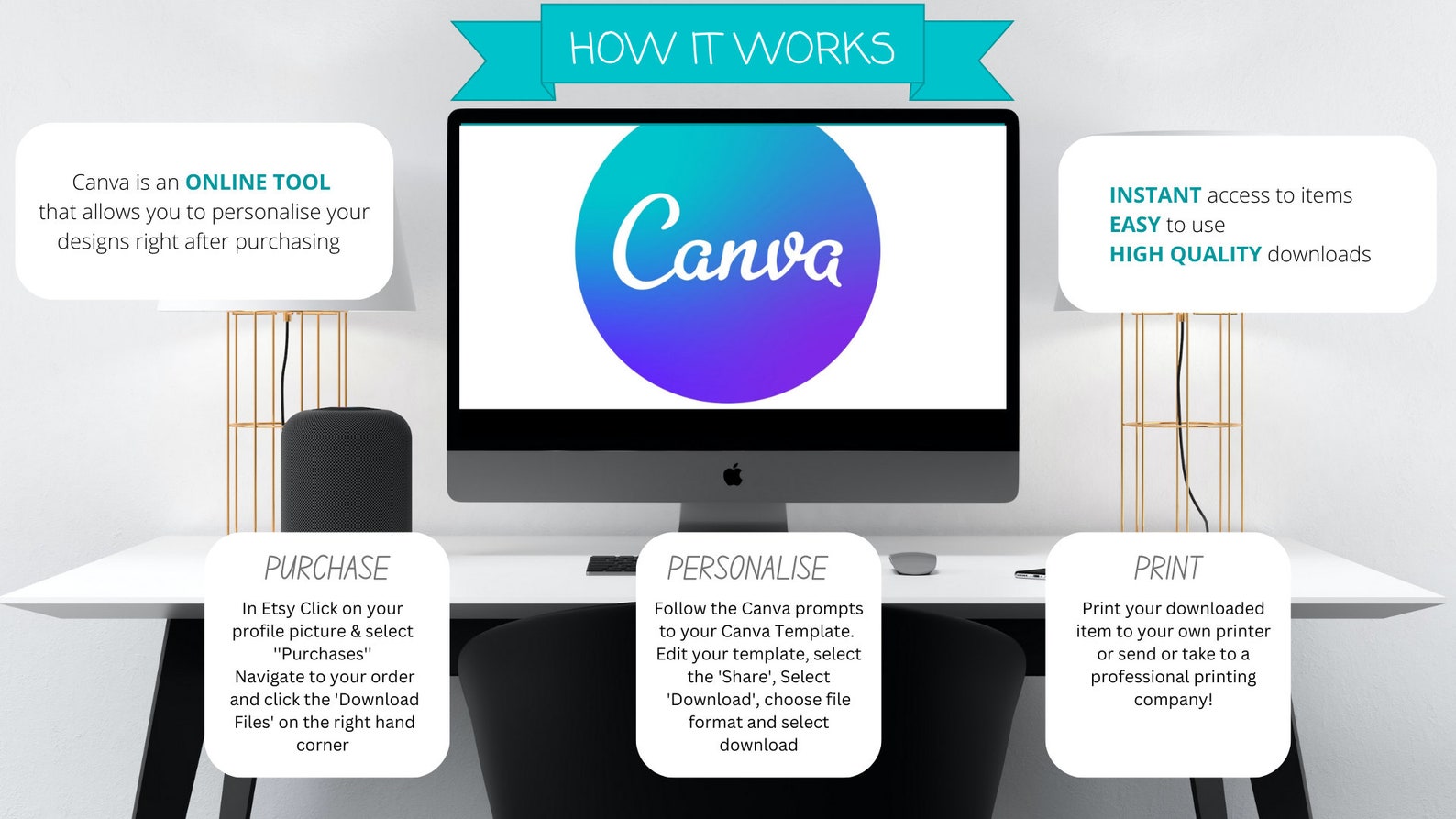 HOW IT WORKS

Canva is an ONLINE TOOL that allows you to personalise your designs right after purchasing

Canva

INSTANT access to items
EASY to use
HIGH QUALITY downloads

PURCHASE

In Etsy Click on your profile picture & select ''Purchases'' Navigate to your order and click the 'Download Files' on the right hand corner

PERSONALISE

Follow the Canva prompts to your Canva Template. Edit your template, select the 'Share', Select 'Download', choose file format and select download

PRINT

Print your downloaded item to your own printer or send or take to a professional printing company!